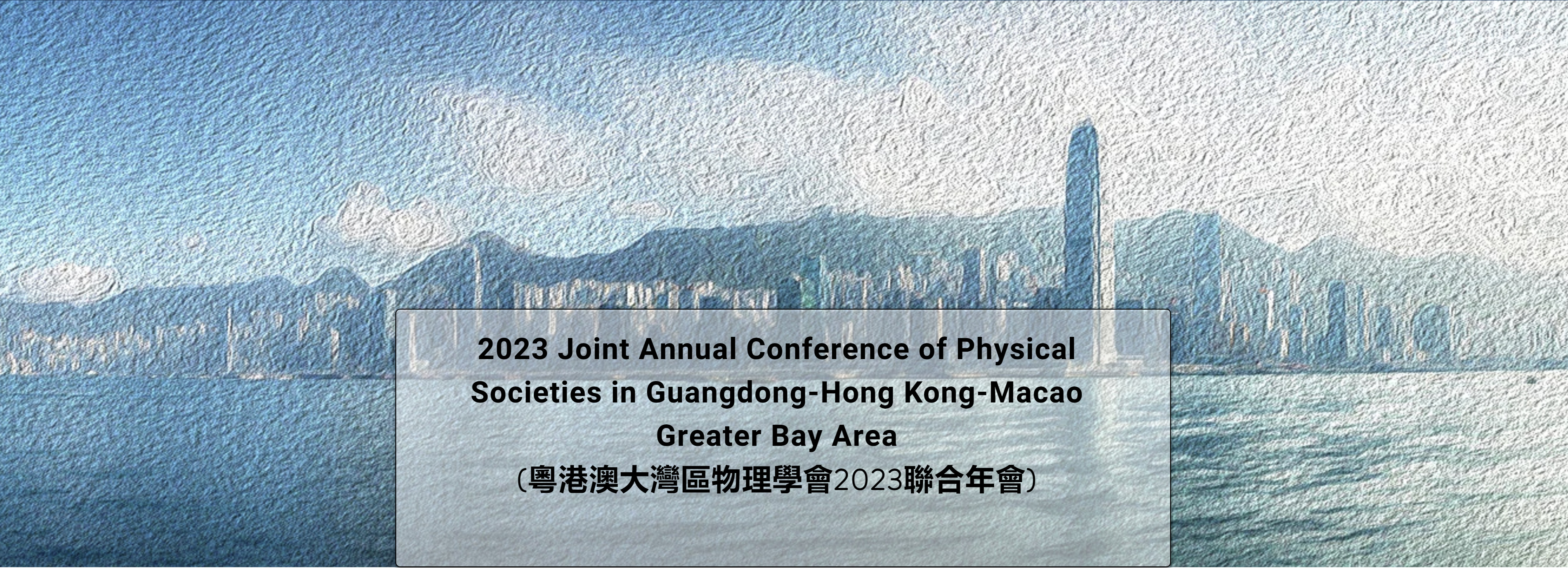 2023 Joint Annual Conference of Physical Societies in Guangdong-Hong Kong-Macao Greater Bay Area
(粵港澳大灣區物理學會2023聯合年會)